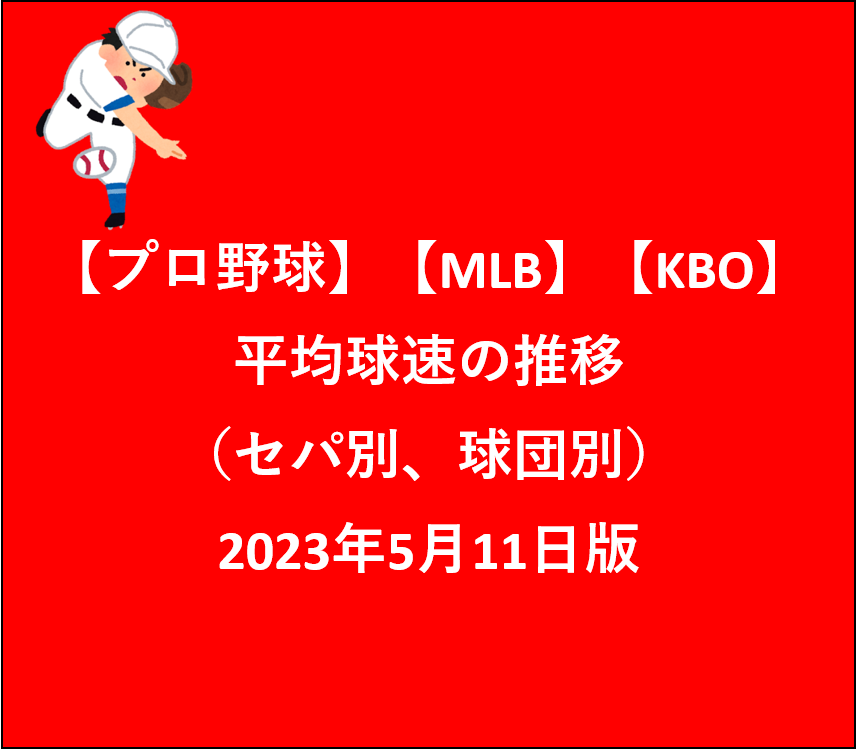 【プロ野球】【MLB】【KBO】
平均球速の推移
（セパ別、球団別）
2023年5月11日版